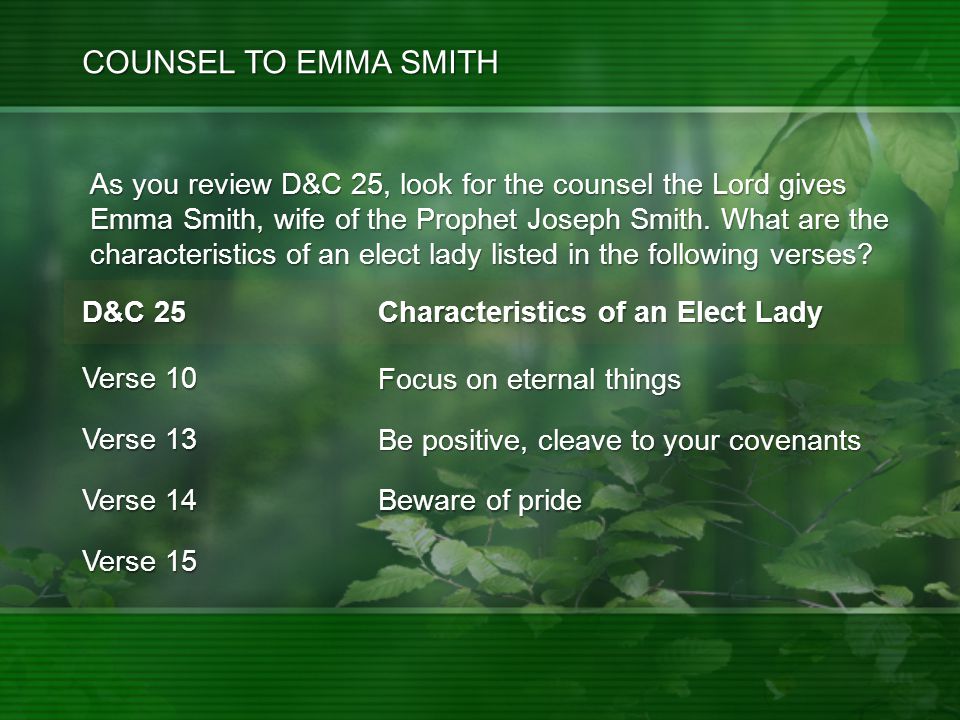 COUNSEL TO EMMA SMITH

As you review D&C 25, look for the counsel the Lord gives Emma Smith, wife of the Prophet Joseph Smith. What are the characteristics of an elect lady listed in the following verses?

| D&C 25 | Characteristics of an Elect Lady |
|---|---|
| Verse 10 | Focus on eternal things |
| Verse 13 | Be positive, cleave to your covenants |
| Verse 14 | Beware of pride |
| Verse 15 | |